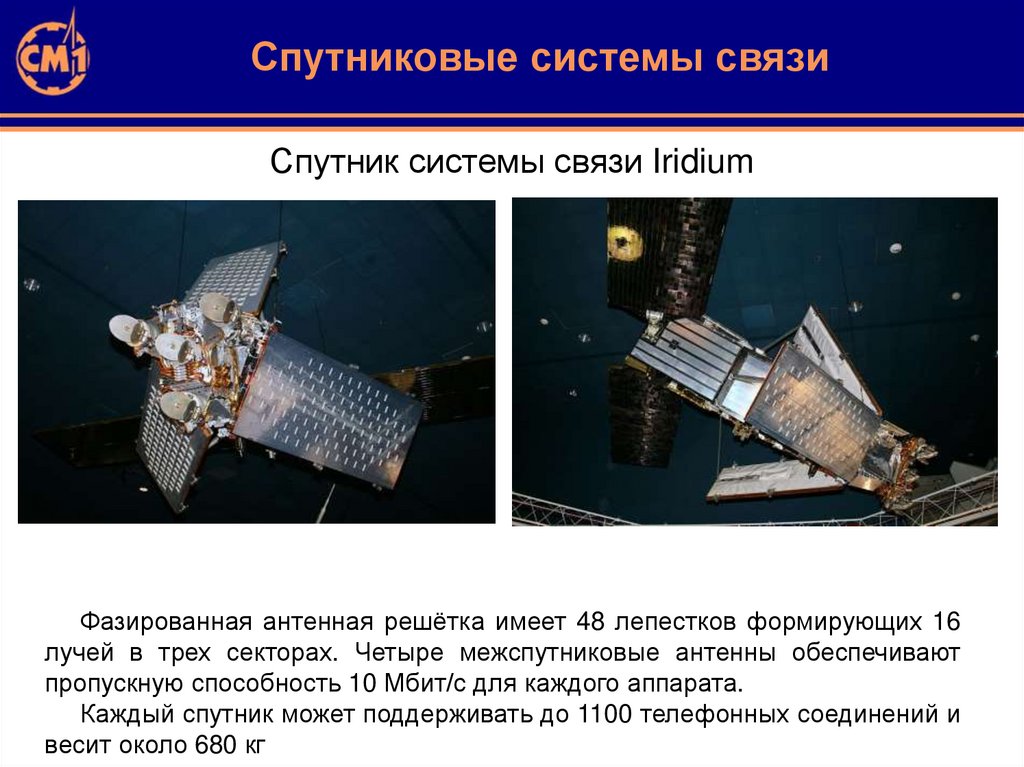 СМ1

Спутниковые системы связи

Спутник системы связи Iridium

Фазированная антенная решётка имеет 48 лепестков формирующих 16 лучей в трех секторах. Четыре межспутниковые антенны обеспечивают пропускную способность 10 Мбит/с для каждого аппарата.

Каждый спутник может поддерживать до 1100 телефонных соединений и весит около 680 кг